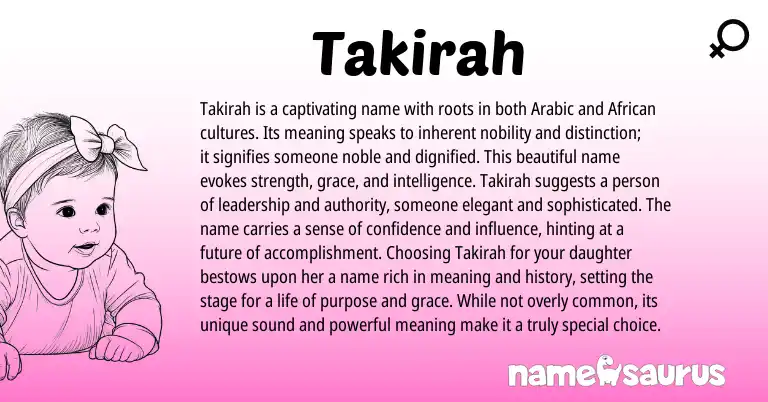 Takirah

Takirah is a captivating name with roots in both Arabic and African cultures. Its meaning speaks to inherent nobility and distinction; it signifies someone noble and dignified. This beautiful name evokes strength, grace, and intelligence. Takirah suggests a person of leadership and authority, someone elegant and sophisticated. The name carries a sense of confidence and influence, hinting at a future of accomplishment. Choosing Takirah for your daughter bestows upon her a name rich in meaning and history, setting the stage for a life of purpose and grace. While not overly common, its unique sound and powerful meaning make it a truly special choice.

namesaurus